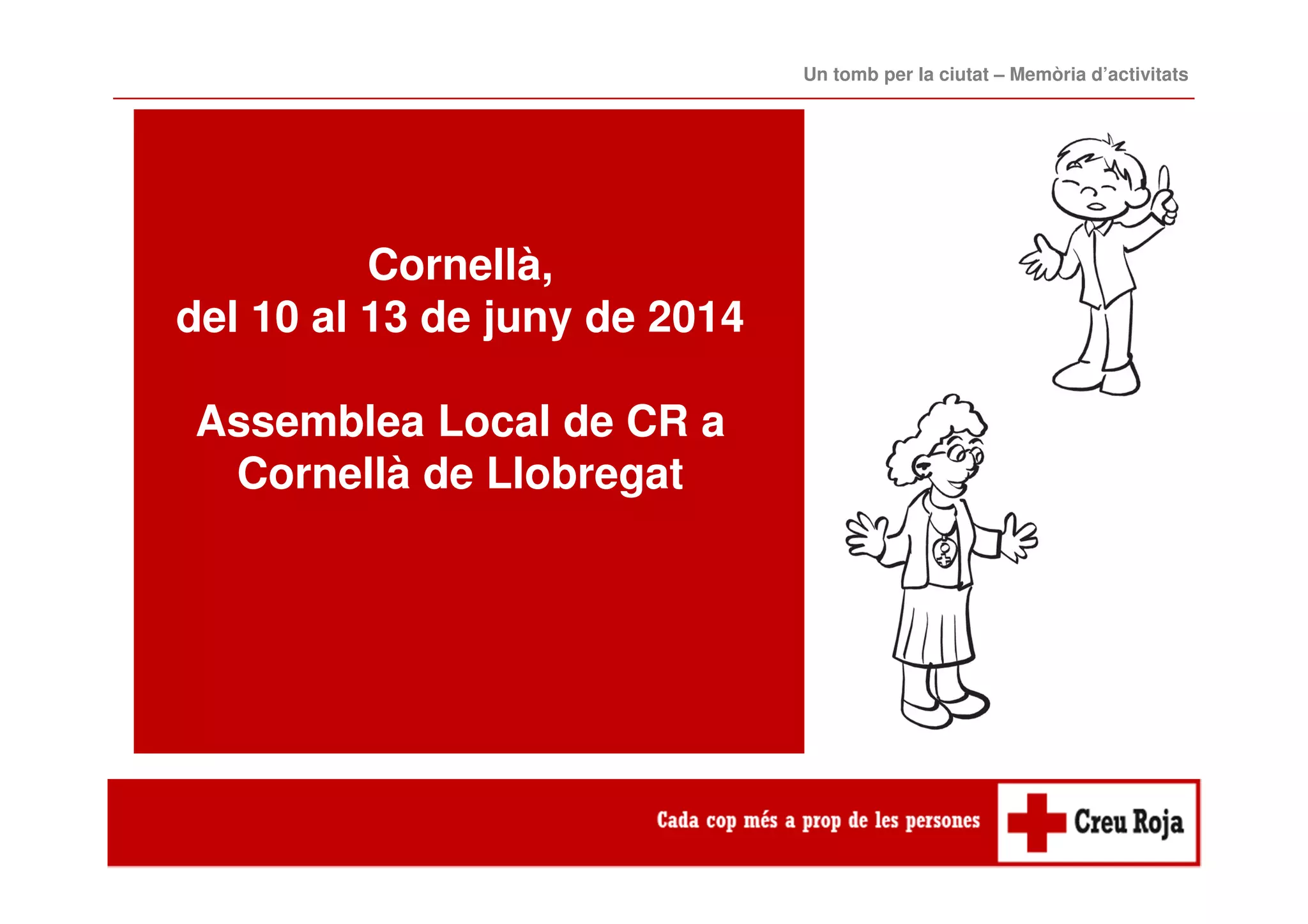 Un tomb per la ciutat – Memòria d'activitats

Cornellà,
del 10 al 13 de juny de 2014

Assemblea Local de CR a Cornellà de Llobregat

Cada cop més a prop de les persones

Creu Roja